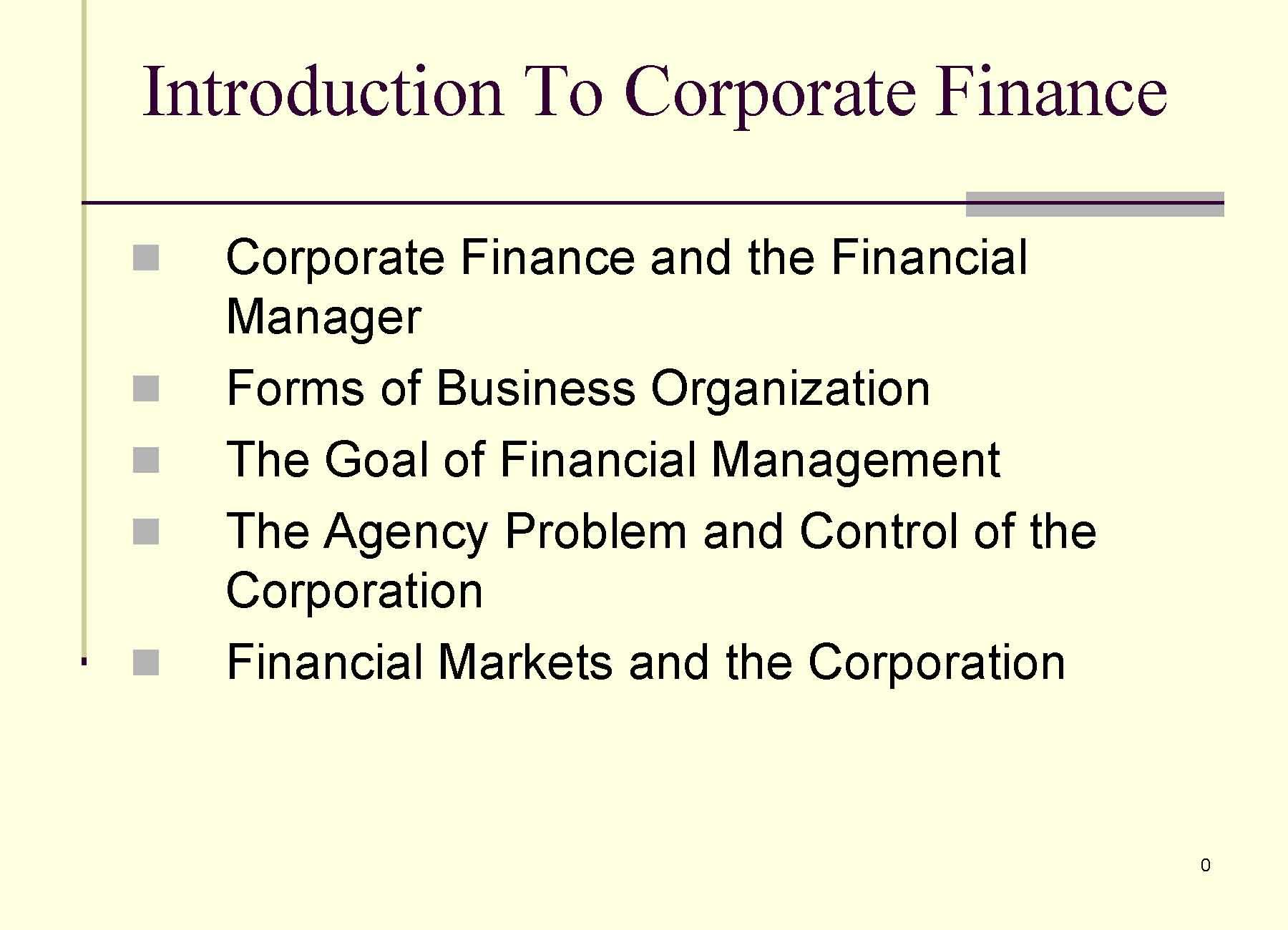 Introduction To Corporate Finance

- Corporate Finance and the Financial Manager
- Forms of Business Organization
- The Goal of Financial Management
- The Agency Problem and Control of the Corporation
- Financial Markets and the Corporation

0